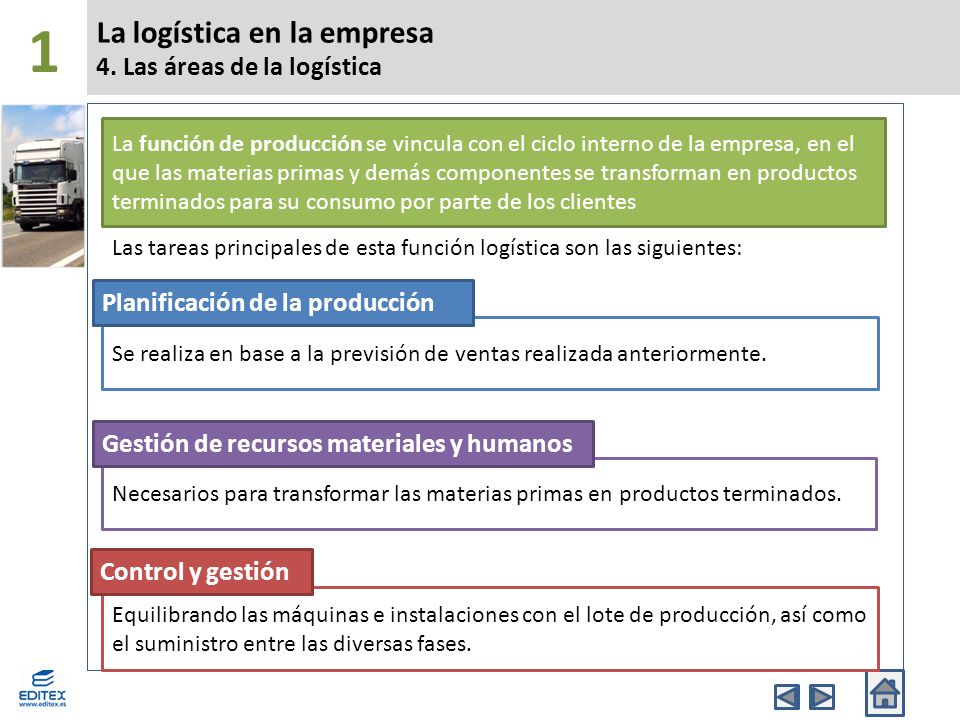 1

La logística en la empresa
4. Las áreas de la logística

La función de producción se vincula con el ciclo interno de la empresa, en el que las materias primas y demás componentes se transforman en productos terminados para su consumo por parte de los clientes

Las tareas principales de esta función logística son las siguientes:

Planificación de la producción

Se realiza en base a la previsión de ventas realizada anteriormente.

Gestión de recursos materiales y humanos

Necesarios para transformar las materias primas en productos terminados.

Control y gestión

Equilibrando las máquinas e instalaciones con el lote de producción, así como el suministro entre las diversas fases.

EDITEX
www.editex.es